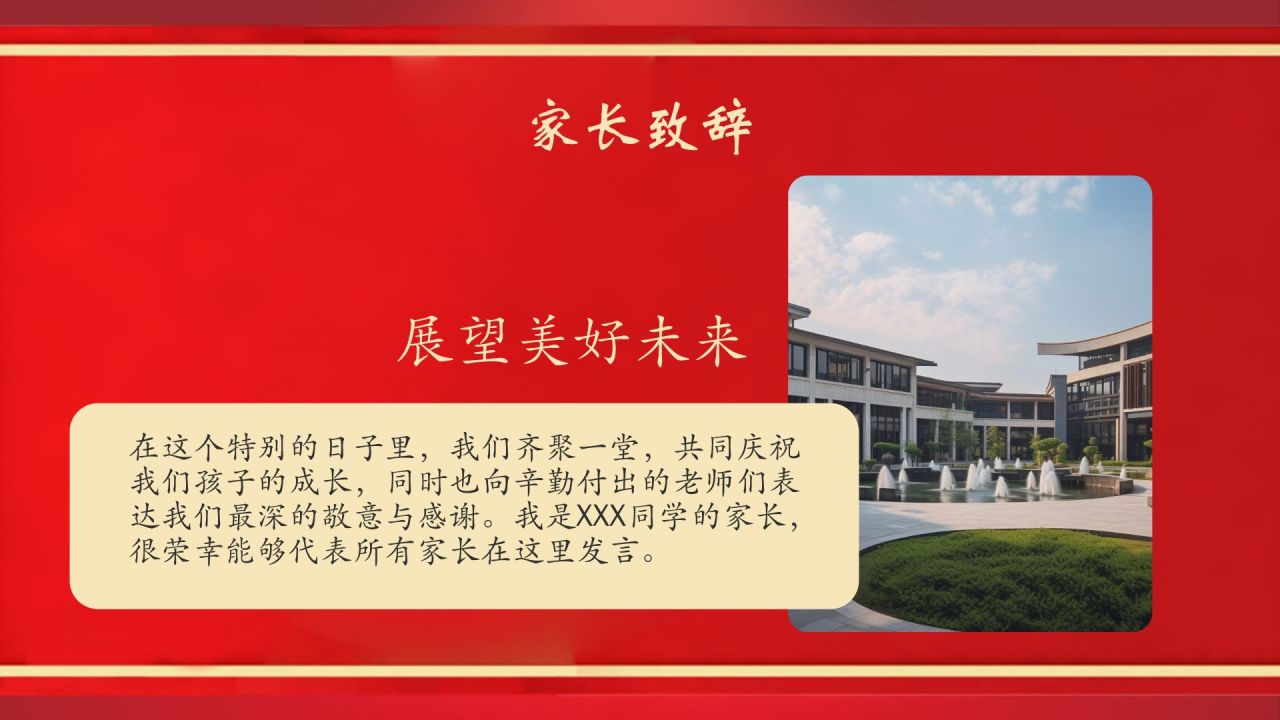 家长致辞

展望美好未来

在这个特别的日子里，我们齐聚一堂，共同庆祝我们孩子的成长，同时也向辛勤付出的老师们表达我们最深的敬意与感谢。我是XXX同学的家长，很荣幸能够代表所有家长在这里发言。